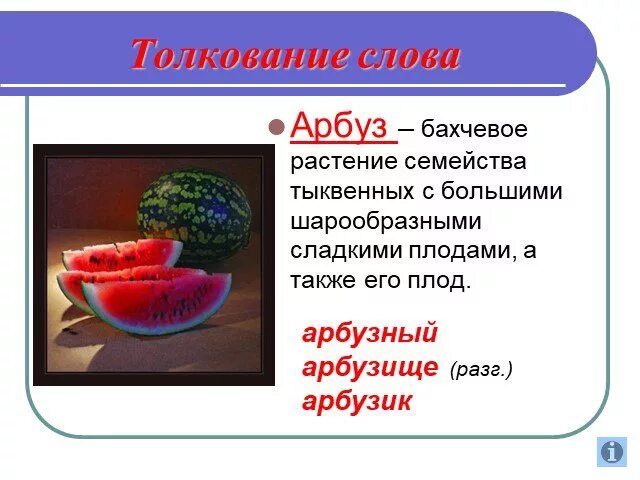 Толкование слова

Арбуз – бахчевое растение семейства тыквенных с большими шарообразными сладкими плодами, а также его плод.

арбузный
арбузище (разг.)
арбузик